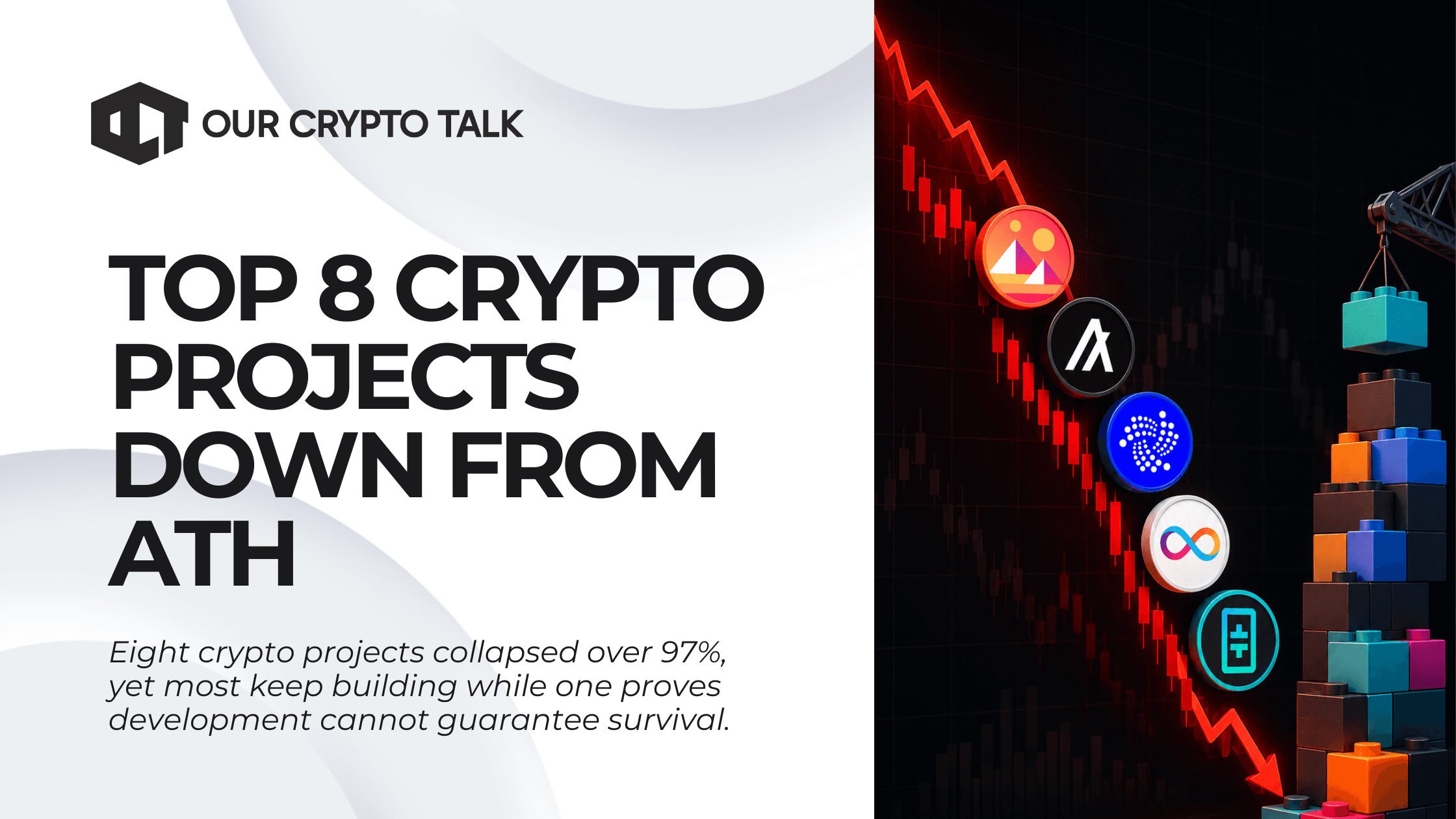 OUR CRYPTO TALK

TOP 8 CRYPTO PROJECTS DOWN FROM ATH

Eight crypto projects collapsed over 97%, yet most keep building while one proves development cannot guarantee survival.